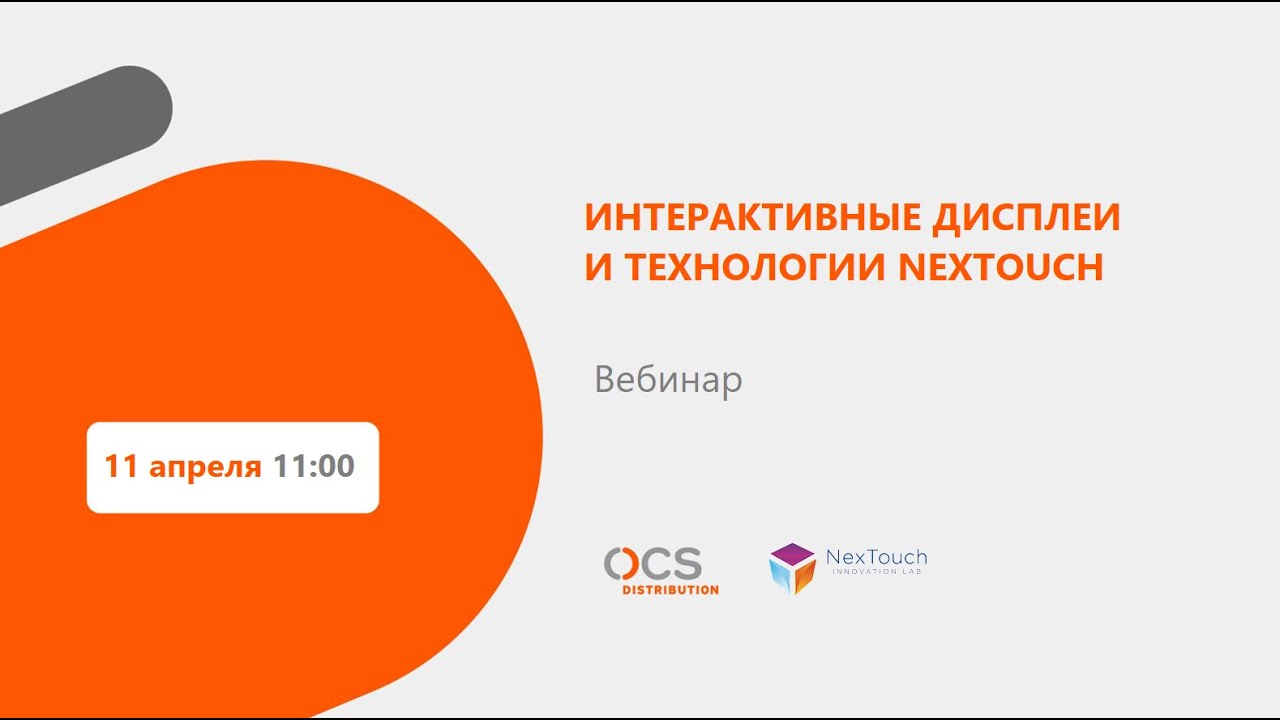 ИНТЕРАКТИВНЫЕ ДИСПЛЕИ И ТЕХНОЛОГИИ NEXTOUCH

Вебинар

11 апреля 11:00

OCS DISTRIBUTION

NexTouch INNOVATION LAB